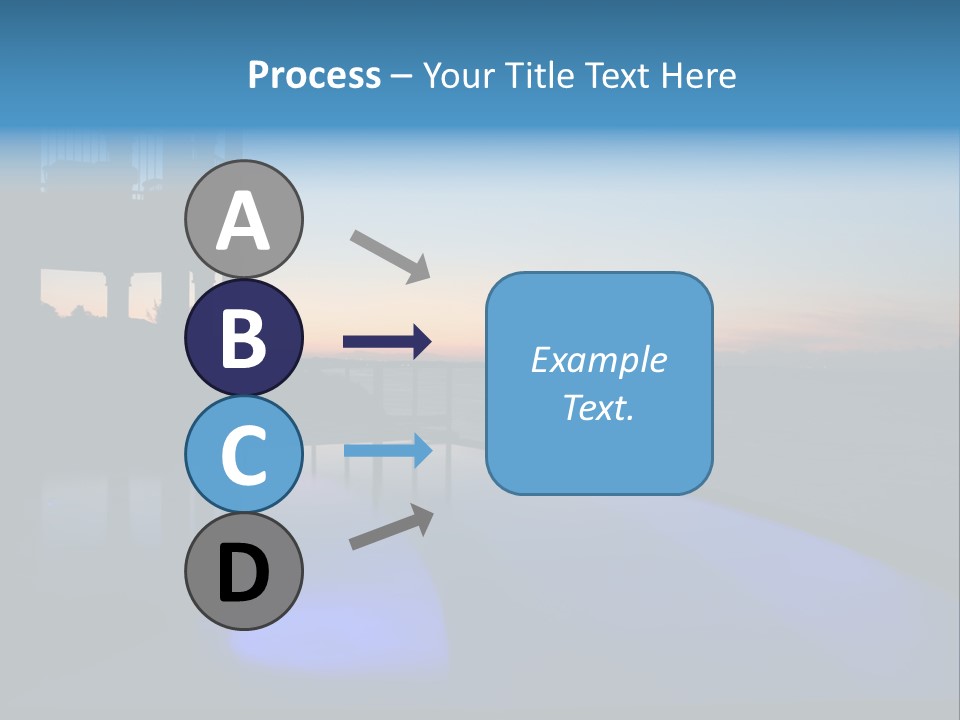 Process – Your Title Text Here

A
B
C
D

Example Text.